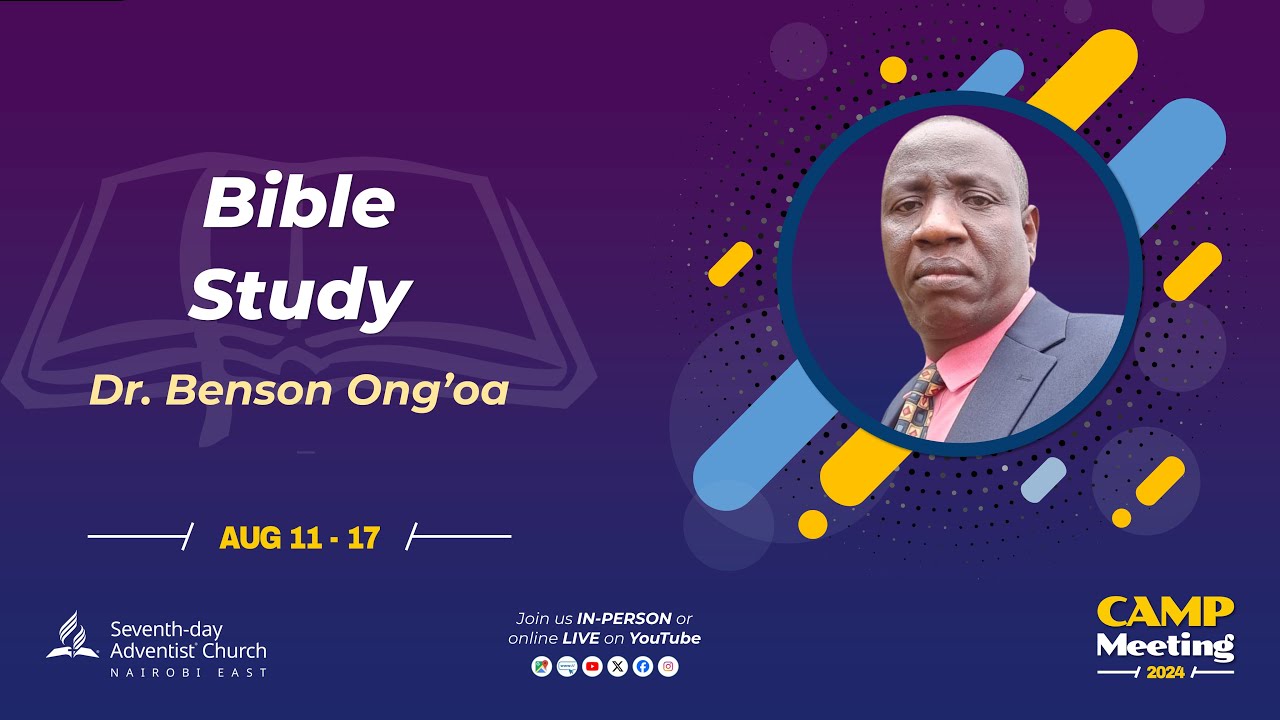 Bible Study

Dr. Benson Ong'oa

AUG 11 - 17

Seventh-day Adventist Church
NAIROBI EAST

Join us IN-PERSON or online LIVE on YouTube

CAMP Meeting 2024